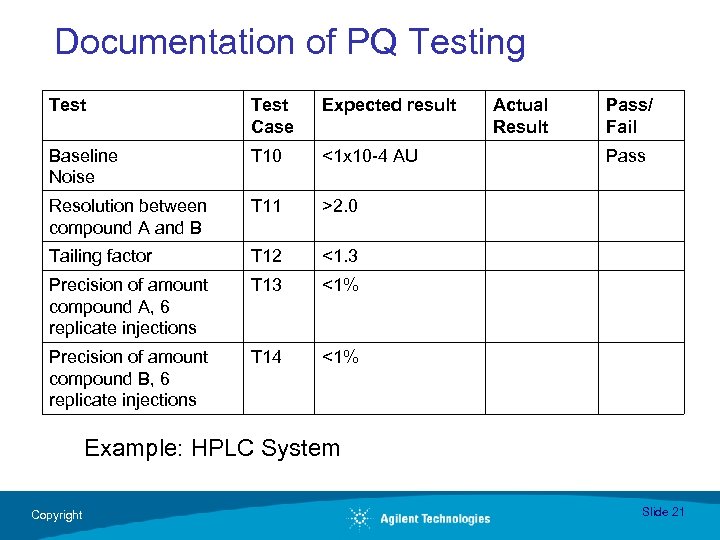 Documentation of PQ Testing

| Test | Test Case | Expected result | Actual Result | Pass/ Fail |
|---|---|---|---|---|
| Baseline Noise | T10 | <1x10-4 AU | | Pass |
| Resolution between compound A and B | T11 | >2.0 | | |
| Tailing factor | T12 | <1.3 | | |
| Precision of amount compound A, 6 replicate injections | T13 | <1% | | |
| Precision of amount compound B, 6 replicate injections | T14 | <1% | | |

Example: HPLC System

Copyright

Agilent Technologies

Slide 21